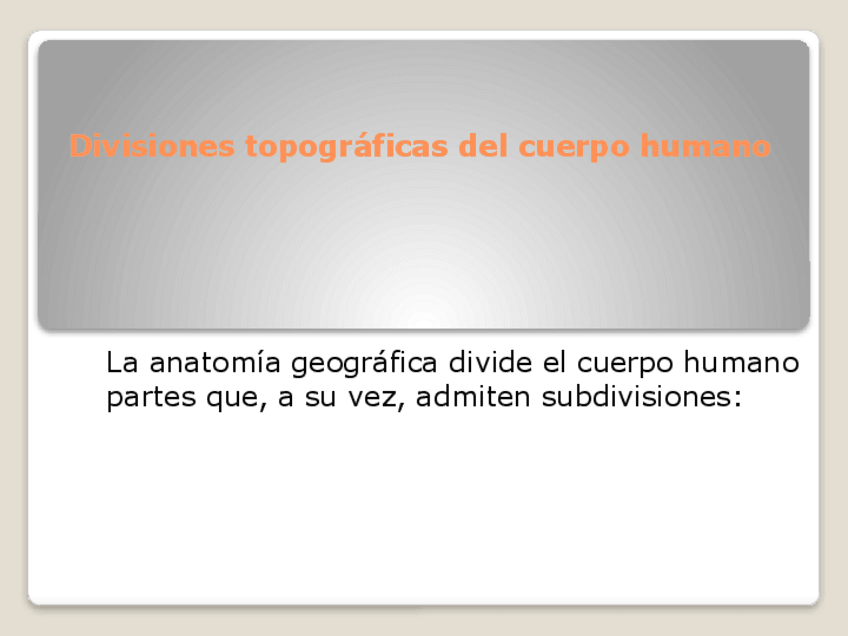 Divisiones topográficas del cuerpo humano

La anatomía geográfica divide el cuerpo humano partes que, a su vez, admiten subdivisiones: